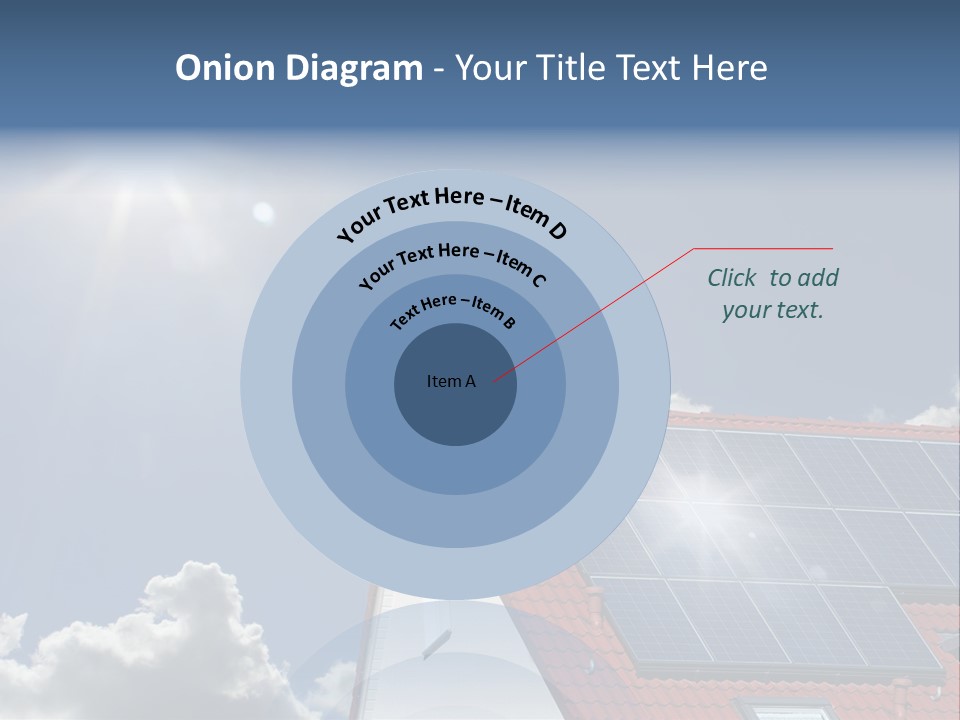 Onion Diagram - Your Title Text Here

Your Text Here – Item D

Your Text Here – Item C

Text Here – Item B

Item A

Click to add your text.